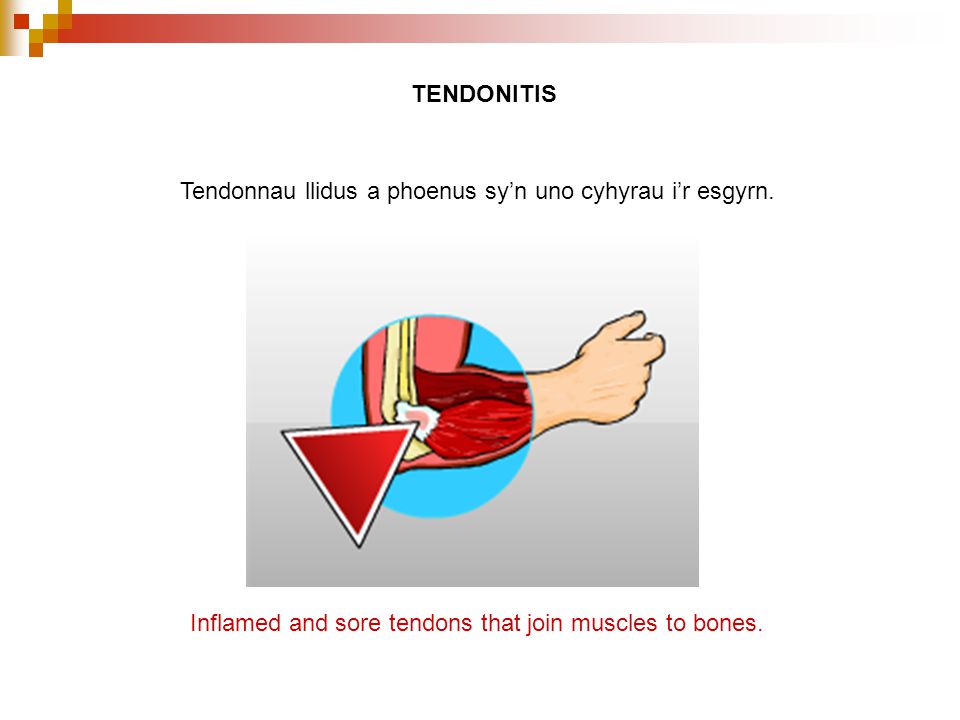 TENDONITIS

Tendonnau llidus a phoenus sy’n uno cyhyrau i’r esgyrn.

Inflamed and sore tendons that join muscles to bones.